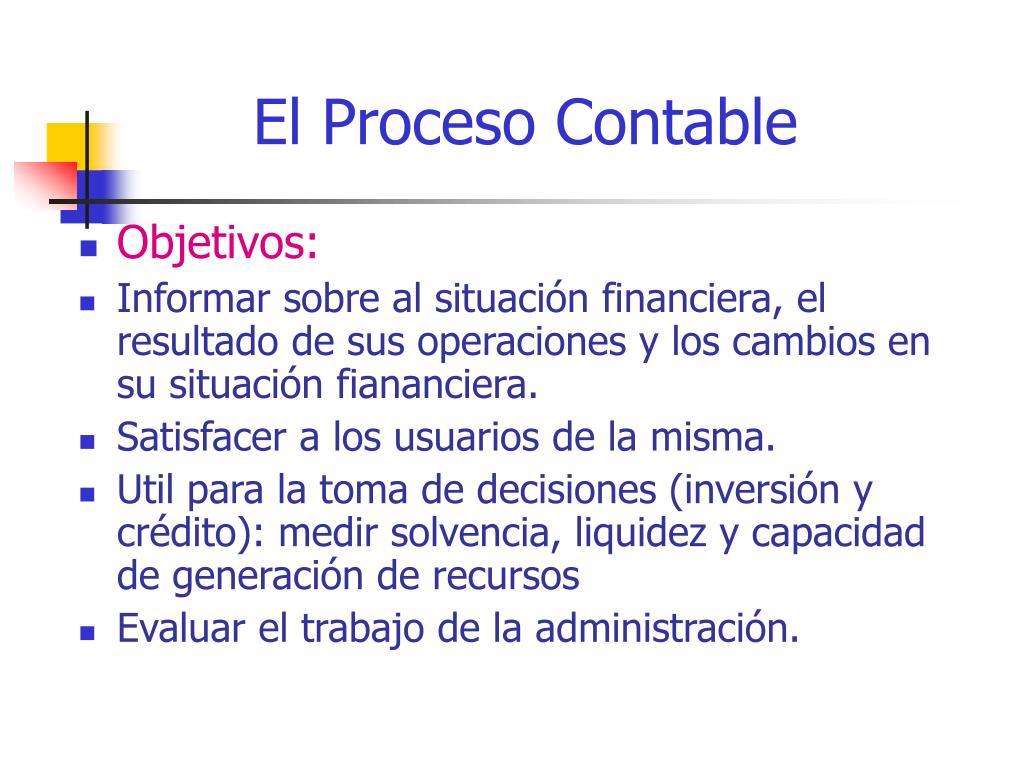 El Proceso Contable

- Objetivos:
- Informar sobre al situación financiera, el resultado de sus operaciones y los cambios en su situación fiananciera.
- Satisfacer a los usuarios de la misma.
- Util para la toma de decisiones (inversión y crédito): medir solvencia, liquidez y capacidad de generación de recursos
- Evaluar el trabajo de la administración.